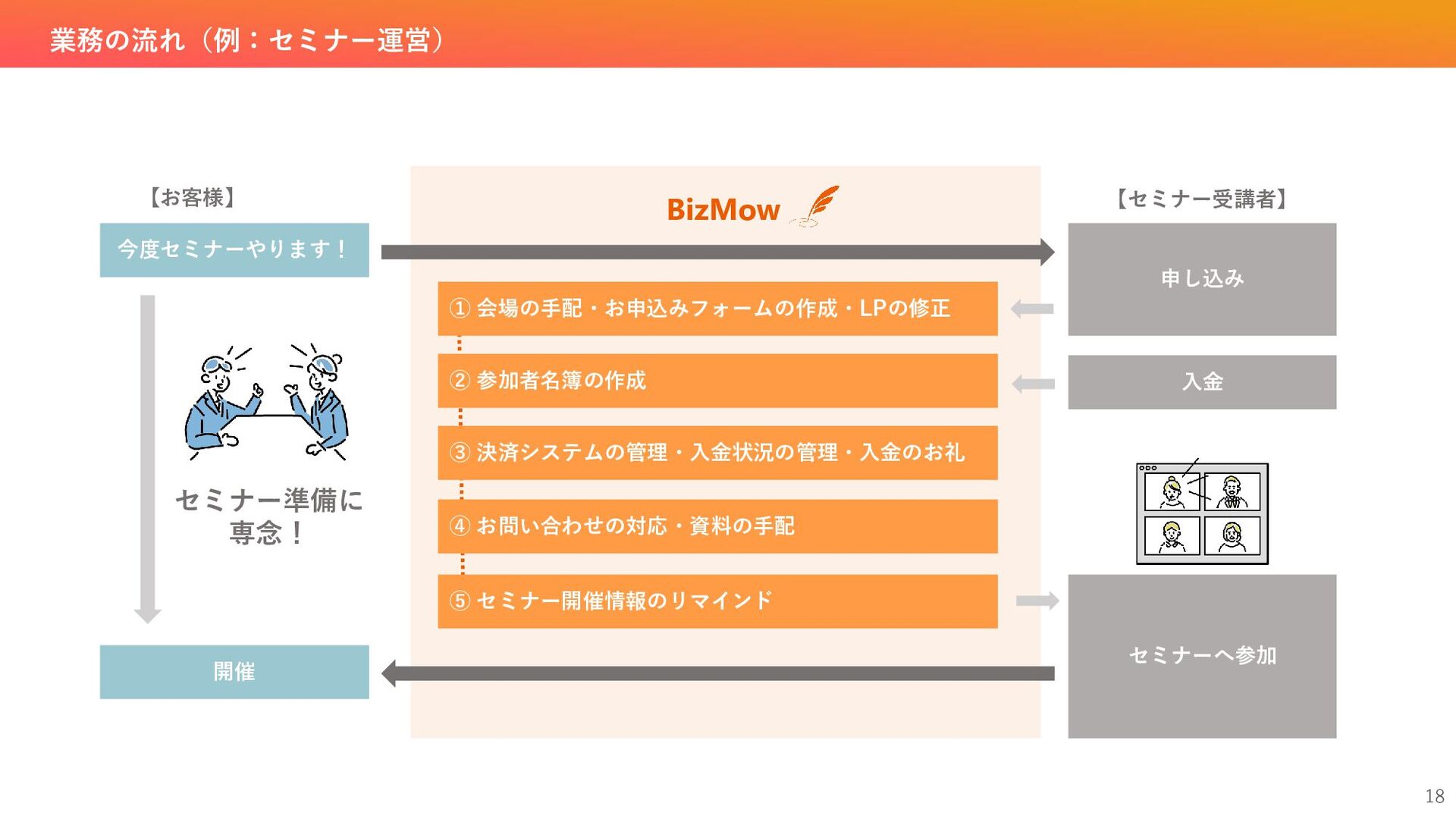 業務の流れ（例：セミナー運営）

【お客様】

今度セミナーやります！

セミナー準備に専念！

開催

BizMow

① 会場の手配・お申込みフォームの作成・LPの修正

② 参加者名簿の作成

③ 決済システムの管理・入金状況の管理・入金のお礼

④ お問い合わせの対応・資料の手配

⑤ セミナー開催情報のリマインド

【セミナー受講者】

申し込み

入金

セミナーへ参加

18